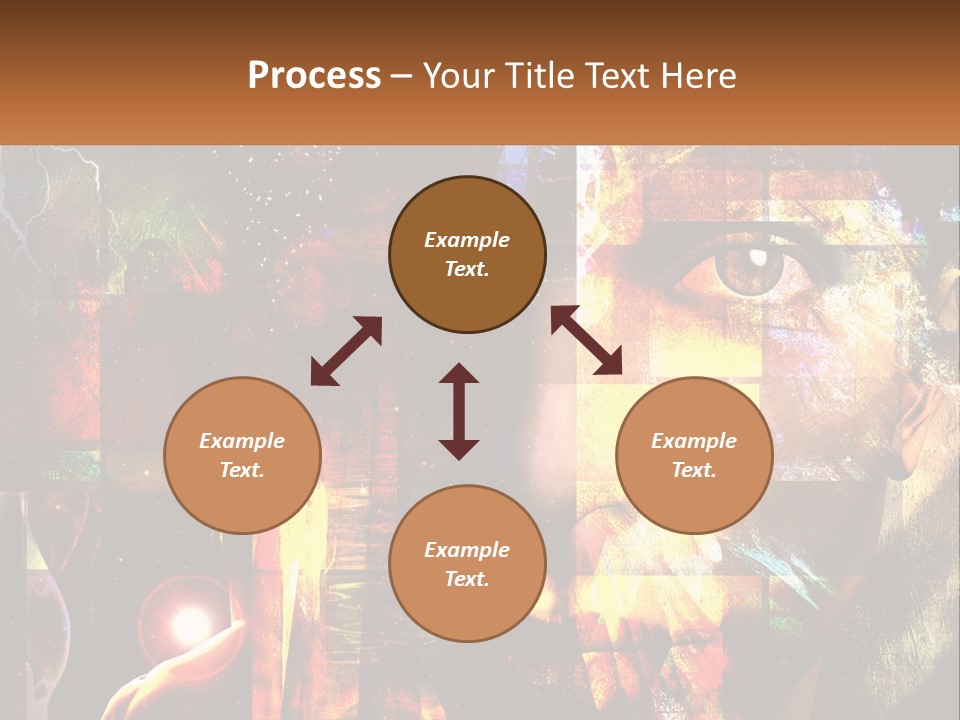 Process – Your Title Text Here

Example Text.

Example Text.

Example Text.

Example Text.